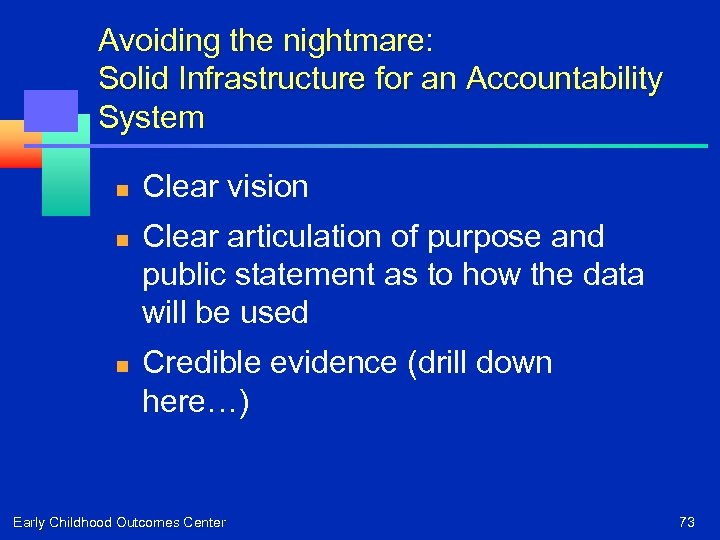 Avoiding the nightmare:
Solid Infrastructure for an Accountability System

- Clear vision
- Clear articulation of purpose and public statement as to how the data will be used
- Credible evidence (drill down here…)

Early Childhood Outcomes Center

73